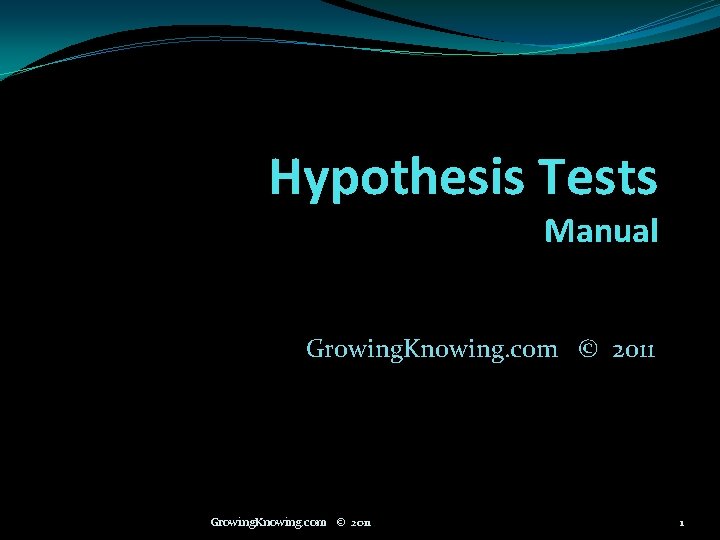 Hypothesis Tests
Manual

GrowingKnowing.com © 2011

GrowingKnowing.com © 2011

1